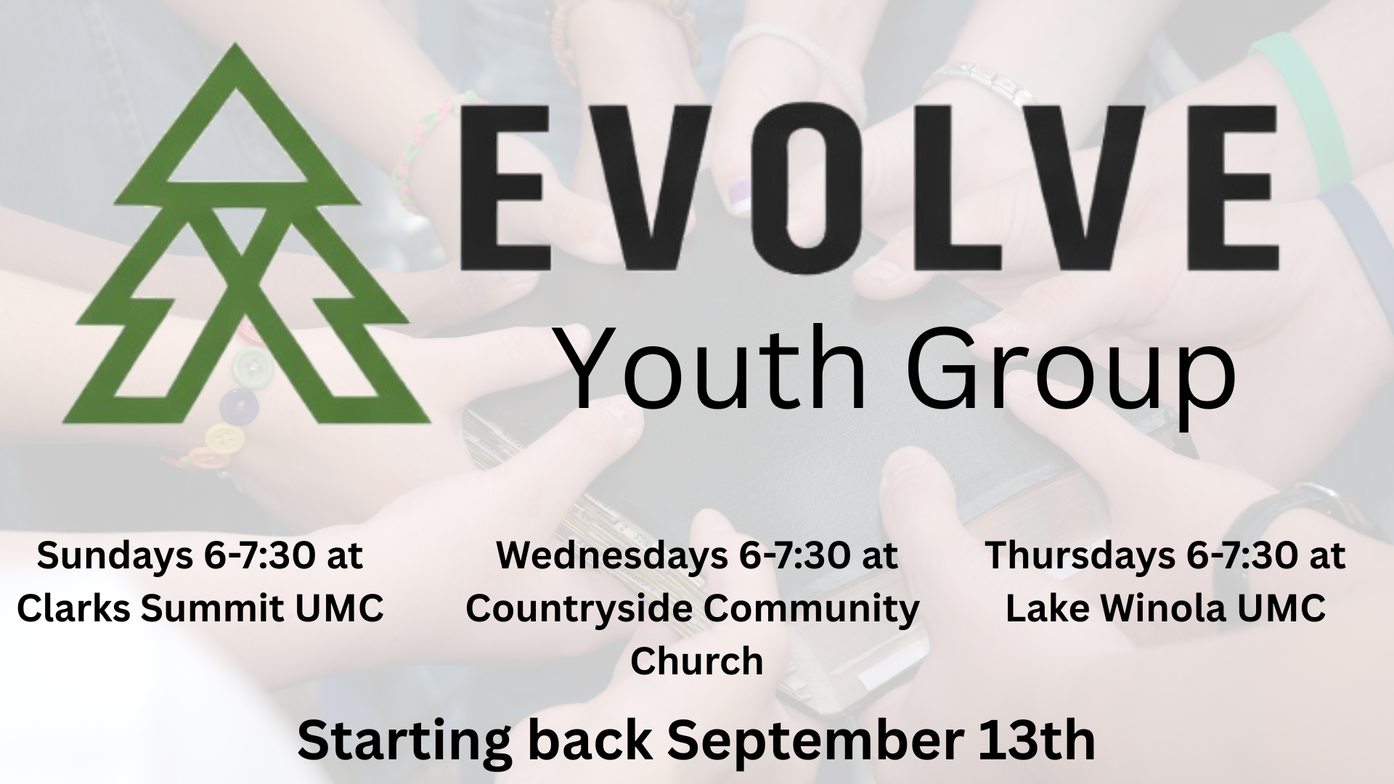 EVOLVE

Youth Group

Sundays 6-7:30 at Clarks Summit UMC

Wednesdays 6-7:30 at Countryside Community Church

Thursdays 6-7:30 at Lake Winola UMC

Starting back September 13th